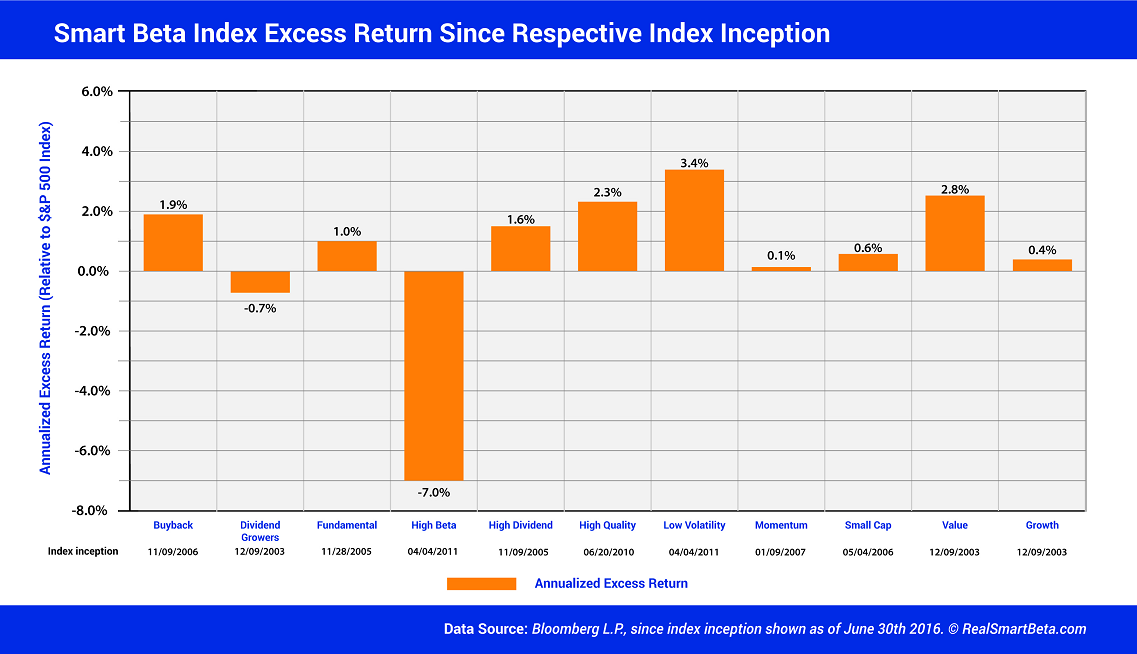 Smart Beta Index Excess Return Since Respective Index Inception

Annualized Excess Return (Relative to S&P 500 Index)

6.0%
4.0%
2.0%
0.0%
-2.0%
-4.0%
-6.0%
-8.0%

1.9%
-0.7%
1.0%
-7.0%
1.6%
2.3%
3.4%
0.1%
0.6%
2.8%
0.4%

| | Buyback | Dividend Growers | Fundamental | High Beta | High Dividend | High Quality | Low Volatility | Momentum | Small Cap | Value | Growth |
|---|---|---|---|---|---|---|---|---|---|---|---|
| Index inception | 11/09/2006 | 12/09/2003 | 11/28/2005 | 04/04/2011 | 11/09/2005 | 06/20/2010 | 04/04/2011 | 01/09/2007 | 05/04/2006 | 12/09/2003 | 12/09/2003 |

Annualized Excess Return

Data Source: Bloomberg L.P., since index inception shown as of June 30th 2016. © RealSmartBeta.com